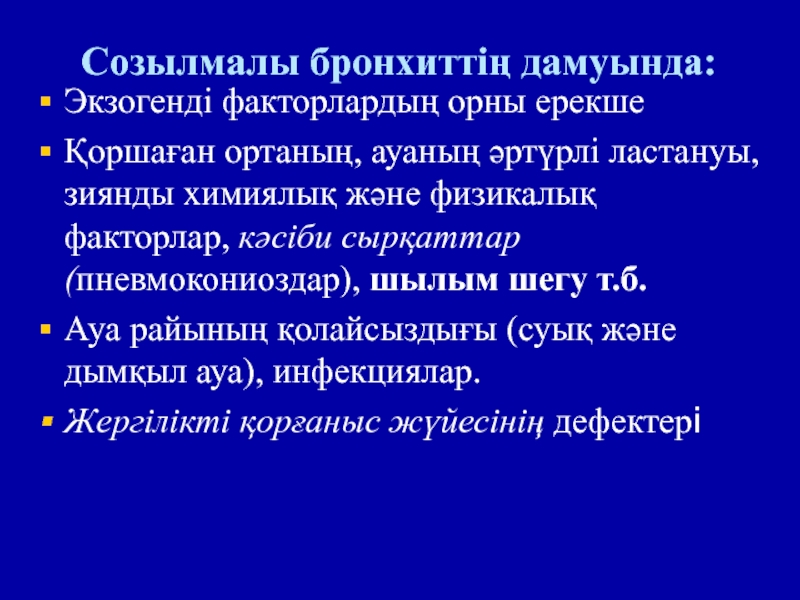 Созылмалы бронхиттің дамуында:

Экзогенді факторлардың орны ерекше

Қоршаған ортаның, ауаның әртүрлі ластануы, зиянды химиялық және физикалық факторлар, кәсіби сырқаттар (пневмокониоздар), шылым шегу т.б.

Ауа райының қолайсыздығы (суық және дымқыл ауа), инфекциялар.

Жергілікті қорғаныс жүйесінің дефектері